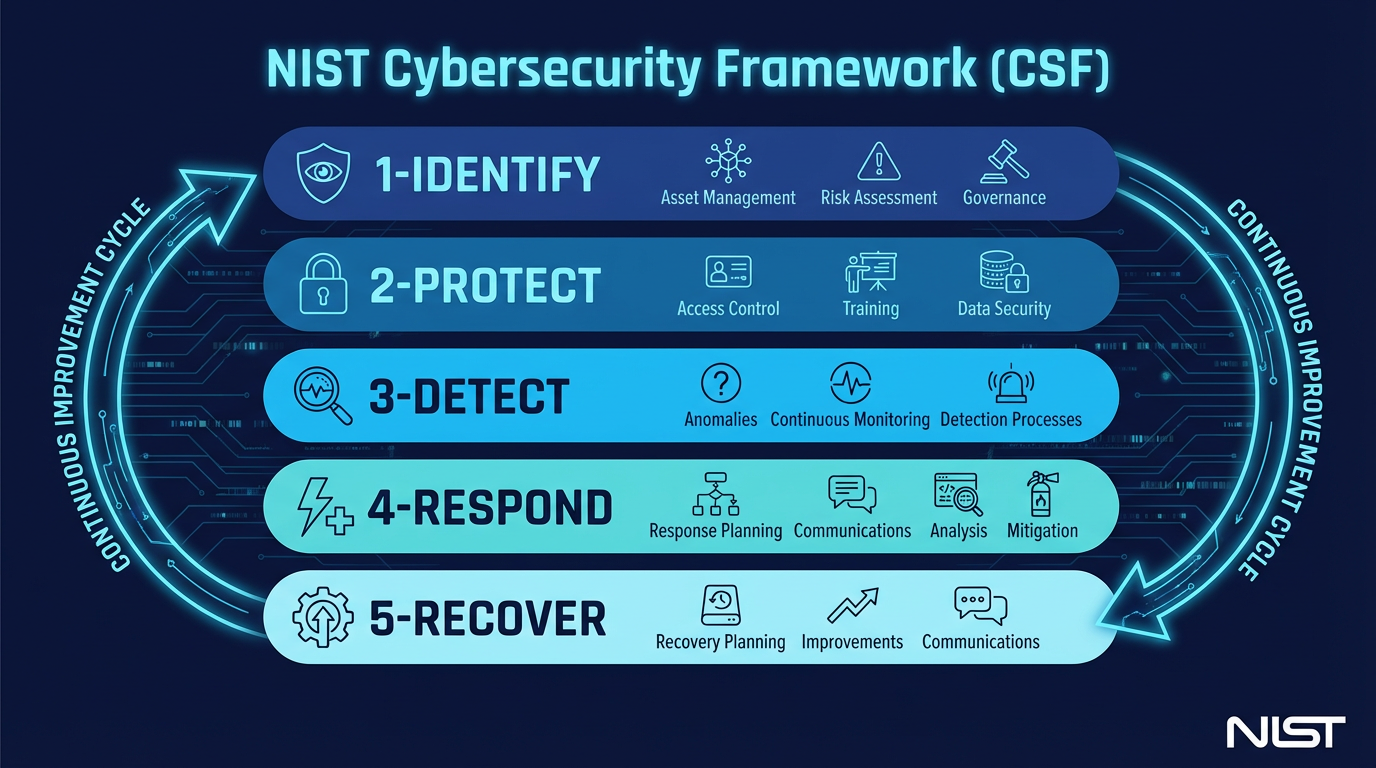 NIST Cybersecurity Framework (CSF)

CONTINUOUS IMPROVEMENT CYCLE

1-IDENTIFY
Asset Management
Risk Assessment
Governance

2-PROTECT
Access Control
Training
Data Security

3-DETECT
Anomalies
Continuous Monitoring
Detection Processes

4-RESPOND
Response Planning
Communications
Analysis
Mitigation

5-RECOVER
Recovery Planning
Improvements
Communications

CONTINUOUS IMPROVEMENT CYCLE

NIST